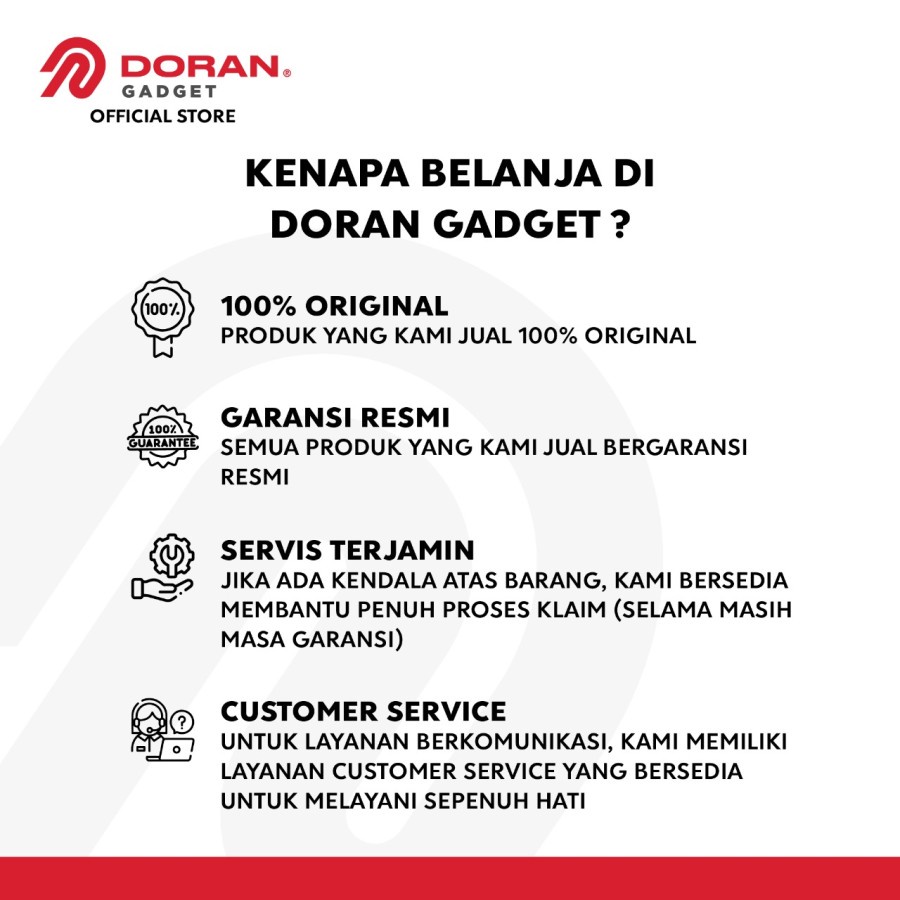 DORAN®
GADGET
OFFICIAL STORE

KENAPA BELANJA DI DORAN GADGET ?

100%

100% ORIGINAL
PRODUK YANG KAMI JUAL 100% ORIGINAL

100% GUARANTEE

GARANSI RESMI
SEMUA PRODUK YANG KAMI JUAL BERGARANSI RESMI

SERVIS TERJAMIN
JIKA ADA KENDALA ATAS BARANG, KAMI BERSEDIA MEMBANTU PENUH PROSES KLAIM (SELAMA MASIH MASA GARANSI)

CUSTOMER SERVICE
UNTUK LAYANAN BERKOMUNIKASI, KAMI MEMILIKI LAYANAN CUSTOMER SERVICE YANG BERSEDIA UNTUK MELAYANI SEPENUH HATI